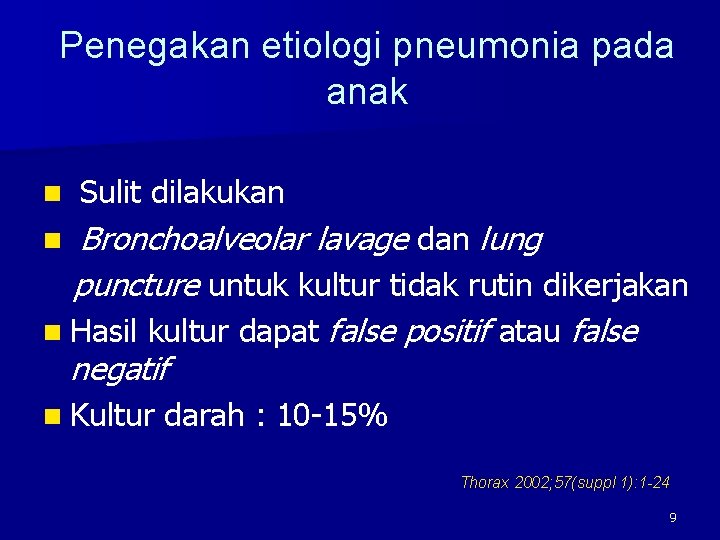 Penegakan etiologi pneumonia pada anak

Sulit dilakukan

Bronchoalveolar lavage dan lung puncture untuk kultur tidak rutin dikerjakan

Hasil kultur dapat false positif atau false negatif

Kultur darah : 10-15%

Thorax 2002;57(suppl 1):1-24

9